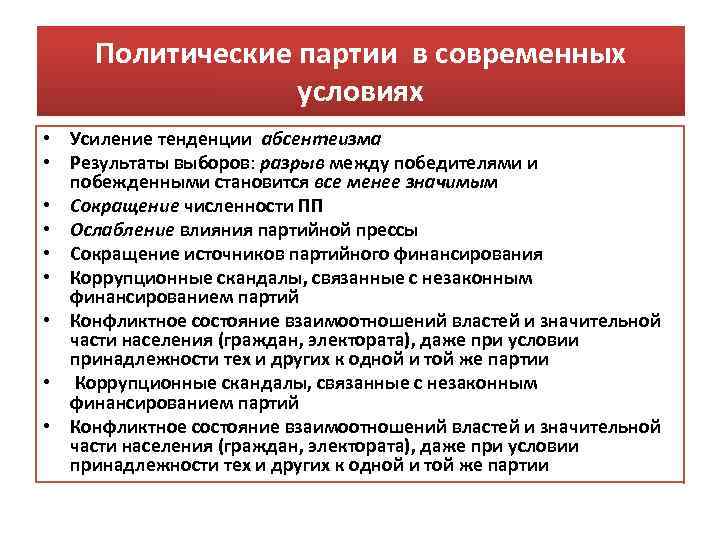 Политические партии в современных условиях

• Усиление тенденции абсентеизма
• Результаты выборов: разрыв между победителями и побежденными становится все менее значимым
• Сокращение численности ПП
• Ослабление влияния партийной прессы
• Сокращение источников партийного финансирования
• Коррупционные скандалы, связанные с незаконным финансированием партий
• Конфликтное состояние взаимоотношений властей и значительной части населения (граждан, электората), даже при условии принадлежности тех и других к одной и той же партии
• Коррупционные скандалы, связанные с незаконным финансированием партий
• Конфликтное состояние взаимоотношений властей и значительной части населения (граждан, электората), даже при условии принадлежности тех и других к одной и той же партии